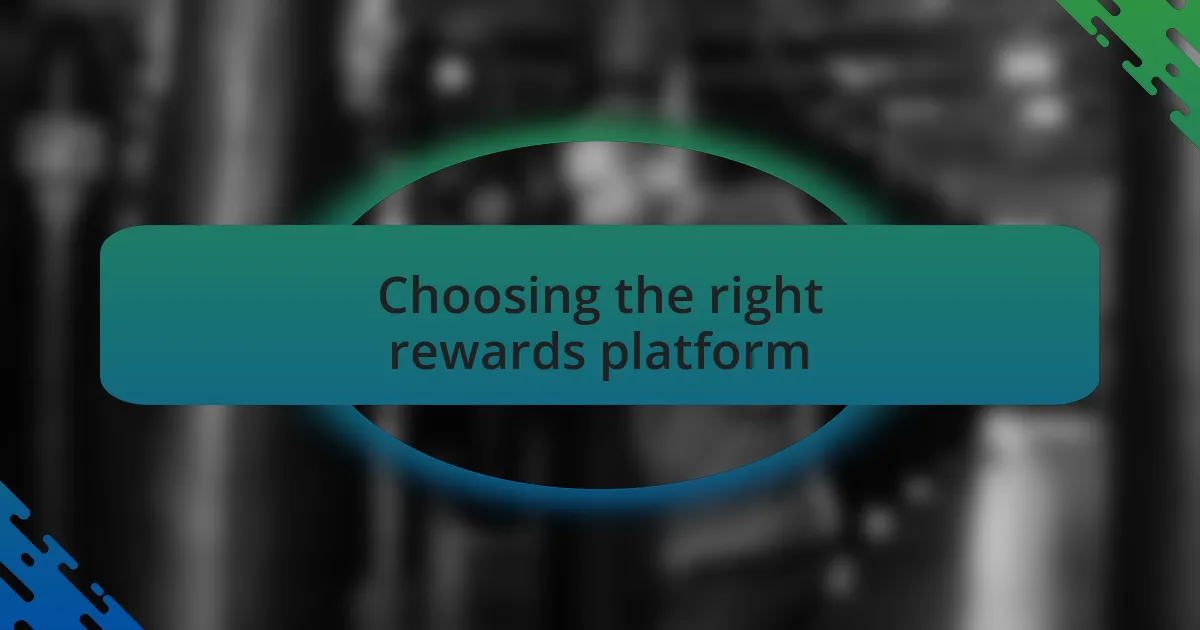 Choosing the right rewards platform